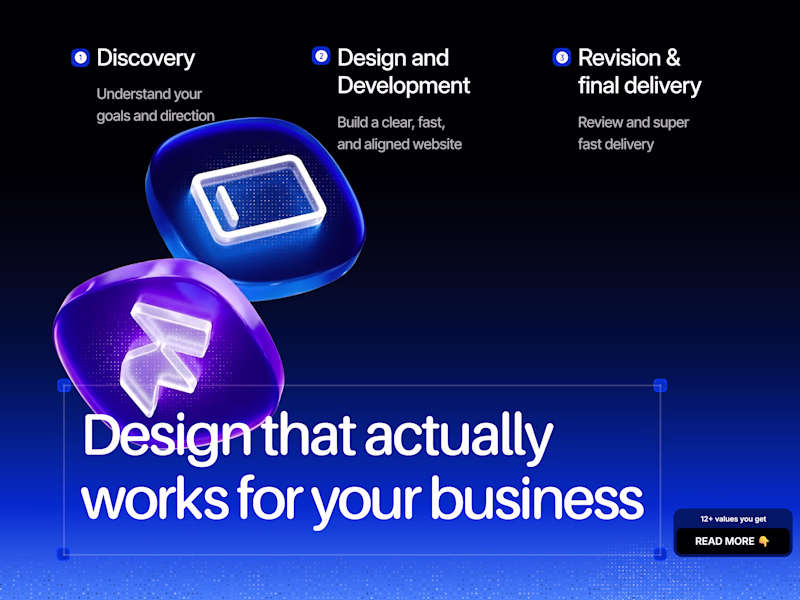 1 Discovery

Understand your goals and direction

2 Design and Development

Build a clear, fast, and aligned website

3 Revision & final delivery

Review and super fast delivery

Design that actually works for your business

12+ values you get

READ MORE 👇